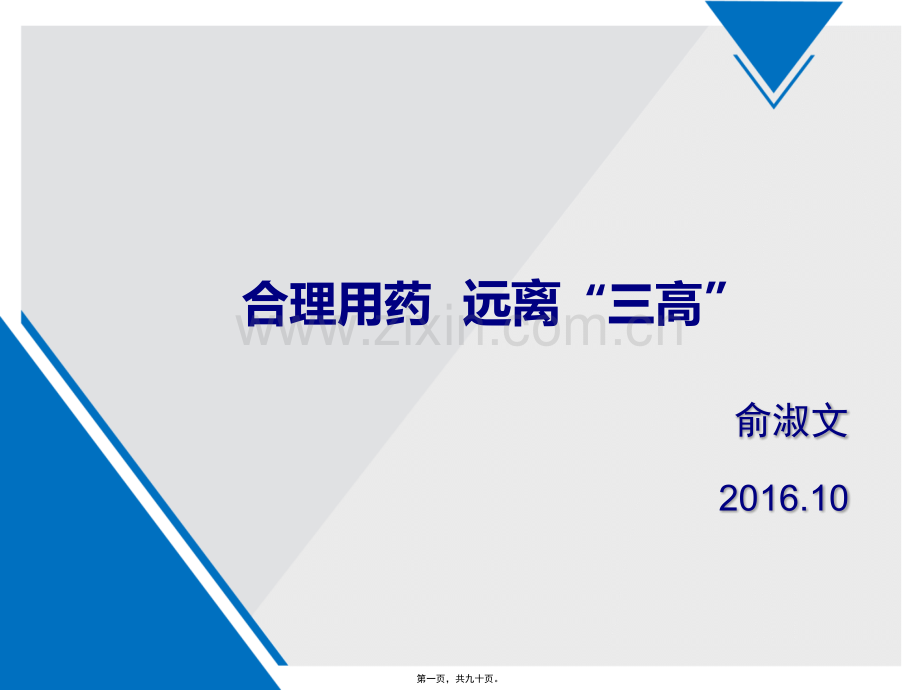 合理用药 远离“三高”

www.zixin.com.cn

俞淑文

2016.10

第一页，共九十页。